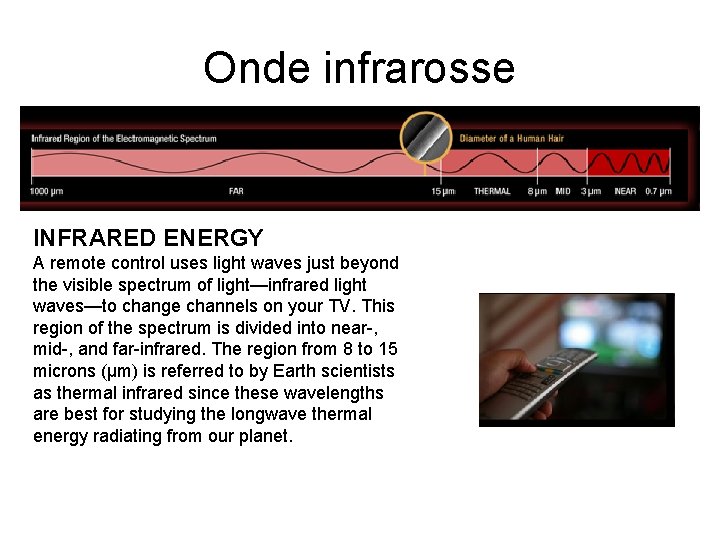 Onde infrarosse

Infrared Region of the Electromagnetic Spectrum

Diameter of a Human Hair

1000 μm FAR 15 μm THERMAL 8 μm MID 3 μm NEAR 0.7 μm

INFRARED ENERGY
A remote control uses light waves just beyond the visible spectrum of light—infrared light waves—to change channels on your TV. This region of the spectrum is divided into near-, mid-, and far-infrared. The region from 8 to 15 microns (μm) is referred to by Earth scientists as thermal infrared since these wavelengths are best for studying the longwave thermal energy radiating from our planet.